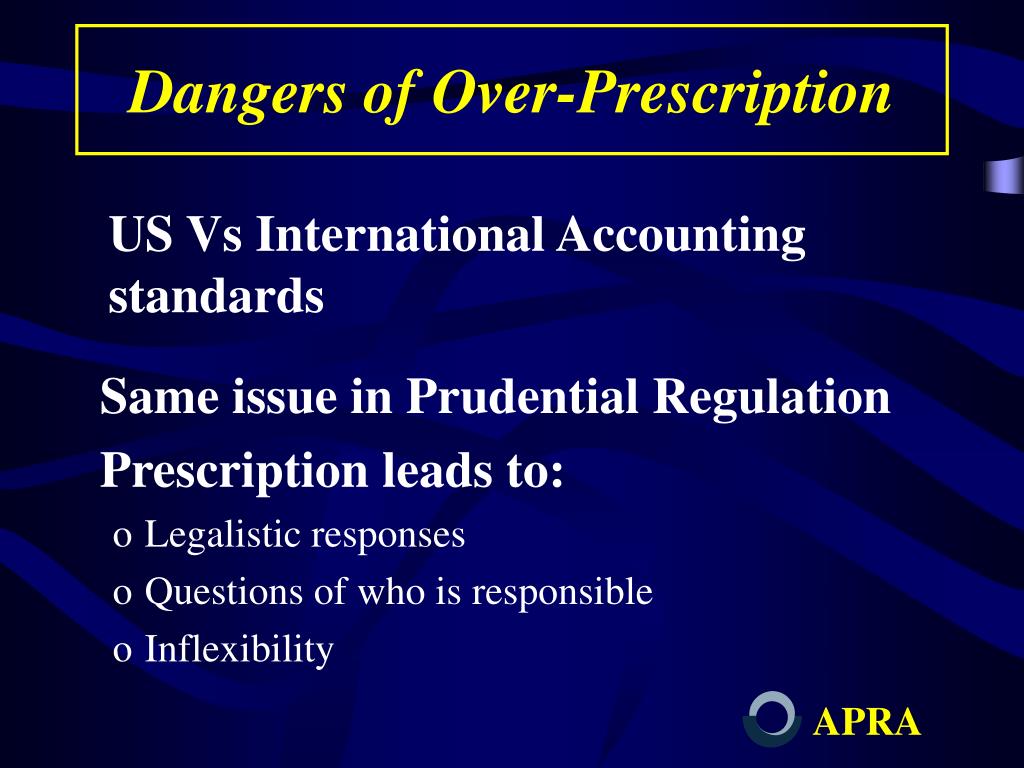 Dangers of Over-Prescription

US Vs International Accounting standards

Same issue in Prudential Regulation

Prescription leads to:

o Legalistic responses
o Questions of who is responsible
o Inflexibility

APRA